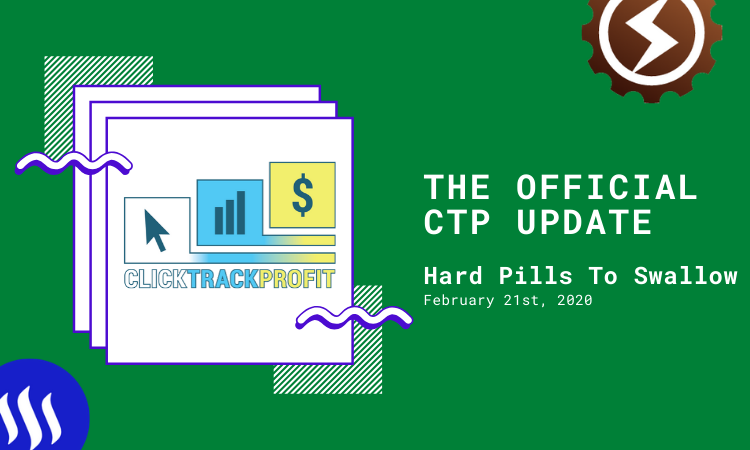 $

CLICKTRACKPROFIT

THE OFFICIAL CTP UPDATE

Hard Pills To Swallow
February 21st, 2020